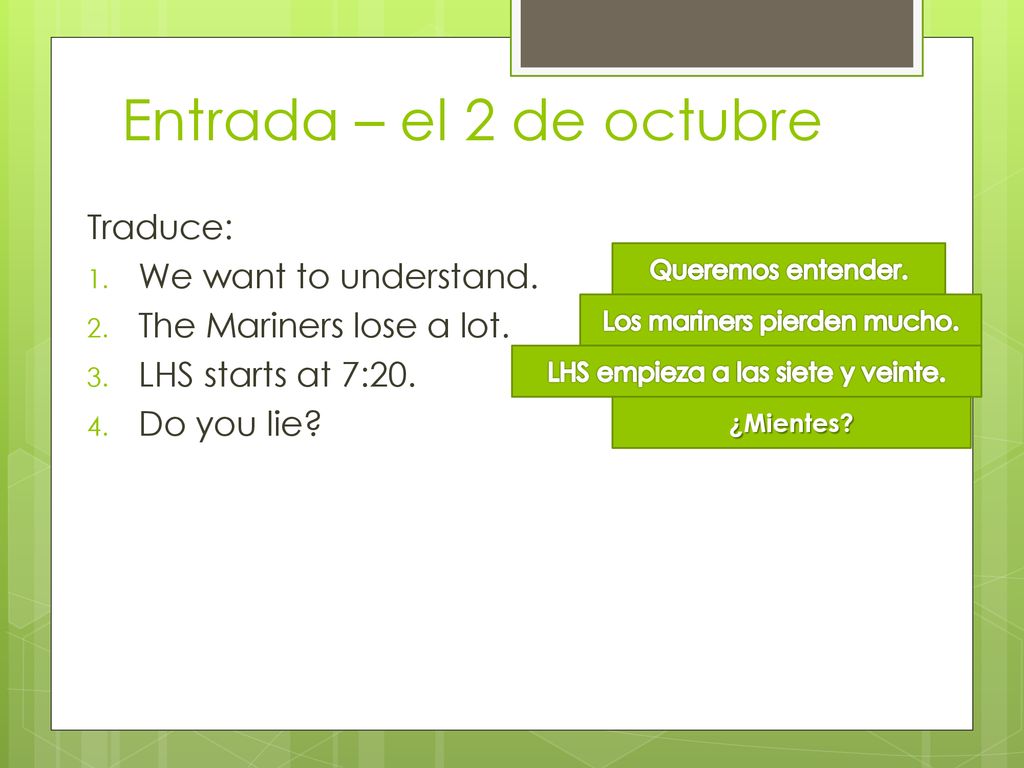 Entrada – el 2 de octubre

Traduce:
1. We want to understand.
2. The Mariners lose a lot.
3. LHS starts at 7:20.
4. Do you lie?

Queremos entender.
Los mariners pierden mucho.
LHS empieza a las siete y veinte.
¿Mientes?